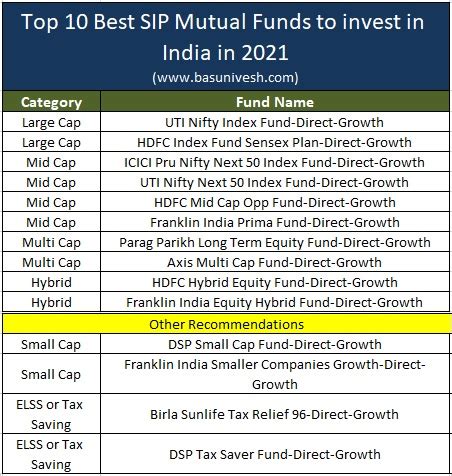 Top 10 Best SIP Mutual Funds to invest in India in 2021
(www.basunivesh.com)

| Category | Fund Name |
|---|---|
| Large Cap | UTI Nifty Index Fund-Direct-Growth |
| Large Cap | HDFC Index Fund Sensex Plan-Direct-Growth |
| Mid Cap | ICICI Pru Nifty Next 50 Index Fund-Direct-Growth |
| Mid Cap | UTI Nifty Next 50 Index Fund-Direct-Growth |
| Mid Cap | HDFC Mid Cap Opp Fund-Direct-Growth |
| Mid Cap | Franklin India Prima Fund-Direct-Growth |
| Multi Cap | Parag Parikh Long Term Equity Fund-Direct-Growth |
| Multi Cap | Axis Multi Cap Fund-Direct-Growth |
| Hybrid | HDFC Hybrid Equity Fund-Direct-Growth |
| Hybrid | Franklin India Equity Hybrid Fund-Direct-Growth |
| Other Recommendations | |
| Small Cap | DSP Small Cap Fund-Direct-Growth |
| Small Cap | Franklin India Smaller Companies Growth-Direct-Growth |
| ELSS or Tax Saving | Birla Sunlife Tax Relief 96-Direct-Growth |
| ELSS or Tax Saving | DSP Tax Saver Fund-Direct-Growth |